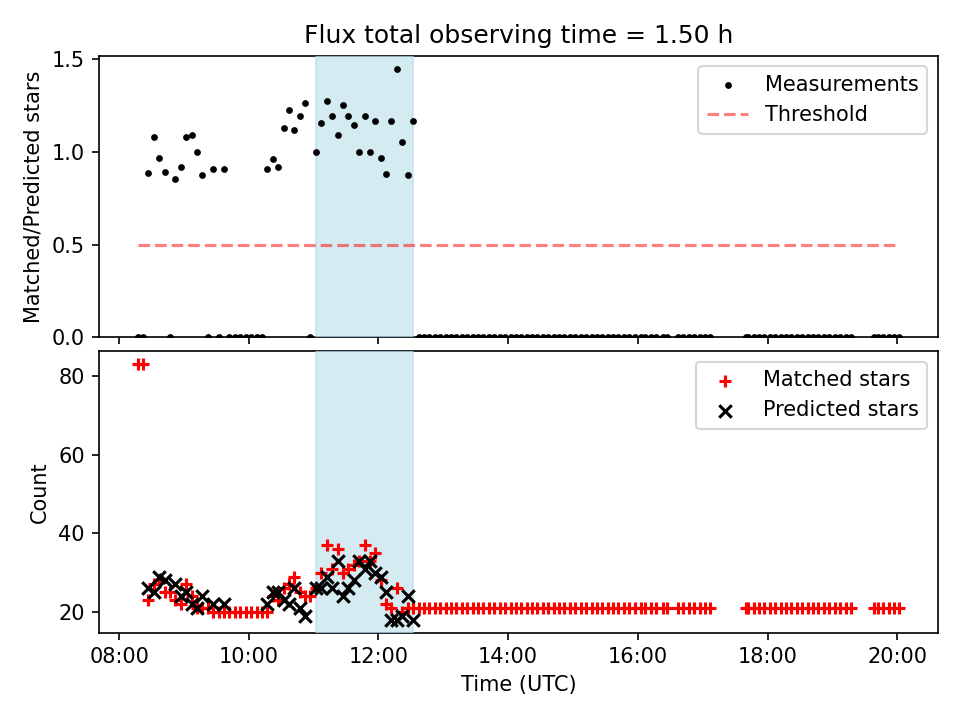 Flux total observing time = 1.50 h

Matched/Predicted stars

1.5
1.0
0.5
0.0

Measurements
Threshold

Count

80
60
40
20

Matched stars
Predicted stars

08:00
10:00
12:00
14:00
16:00
18:00
20:00

Time (UTC)